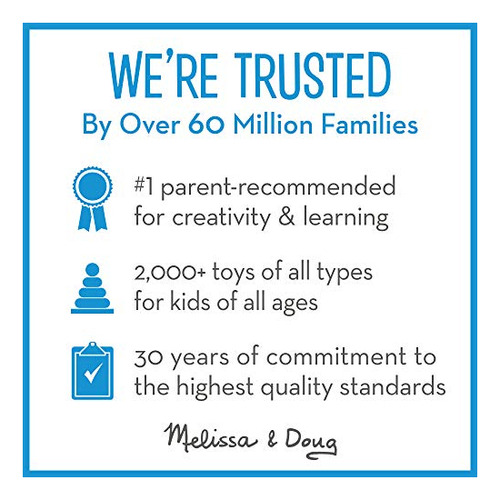 WE'RE TRUSTED
By Over 60 Million Families

#1 parent-recommended for creativity & learning

2,000+ toys of all types for kids of all ages

30 years of commitment to the highest quality standards

Melissa & Doug